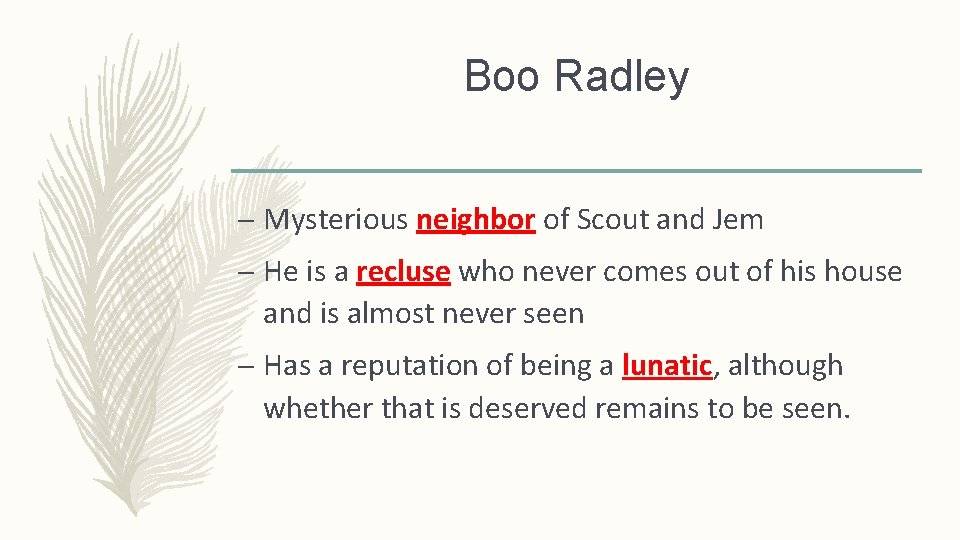 Boo Radley

– Mysterious neighbor of Scout and Jem

– He is a recluse who never comes out of his house and is almost never seen

– Has a reputation of being a lunatic, although whether that is deserved remains to be seen.